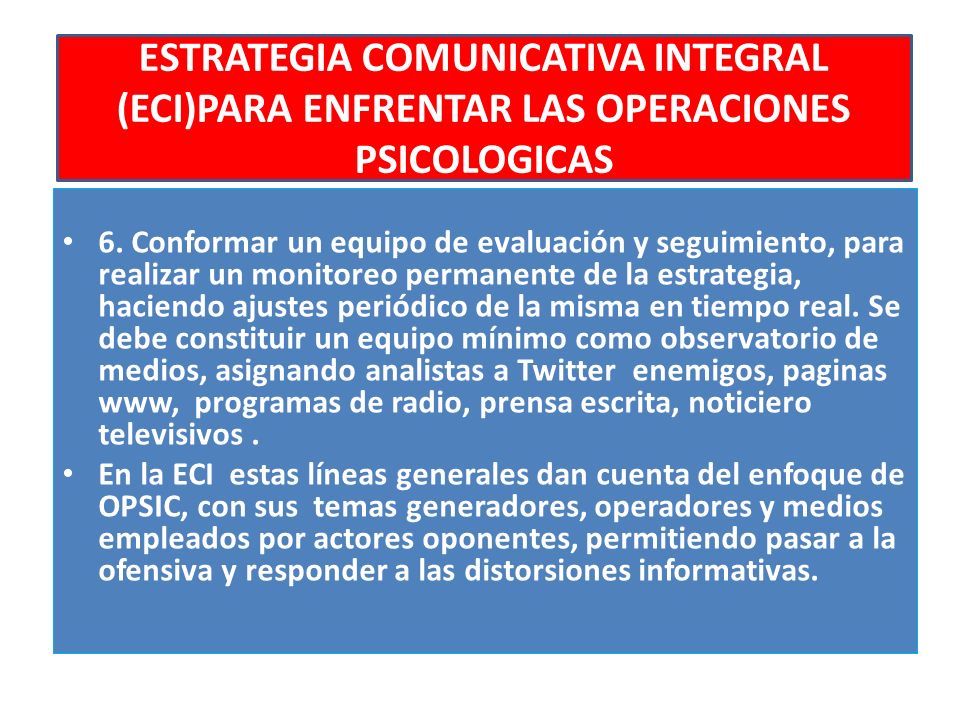 ESTRATEGIA COMUNICATIVA INTEGRAL (ECI)PARA ENFRENTAR LAS OPERACIONES PSICOLOGICAS

• 6. Conformar un equipo de evaluación y seguimiento, para realizar un monitoreo permanente de la estrategia, haciendo ajustes periódico de la misma en tiempo real. Se debe constituir un equipo mínimo como observatorio de medios, asignando analistas a Twitter enemigos, paginas www, programas de radio, prensa escrita, noticiero televisivos .

• En la ECI estas líneas generales dan cuenta del enfoque de OPSIC, con sus temas generadores, operadores y medios empleados por actores oponentes, permitiendo pasar a la ofensiva y responder a las distorsiones informativas.